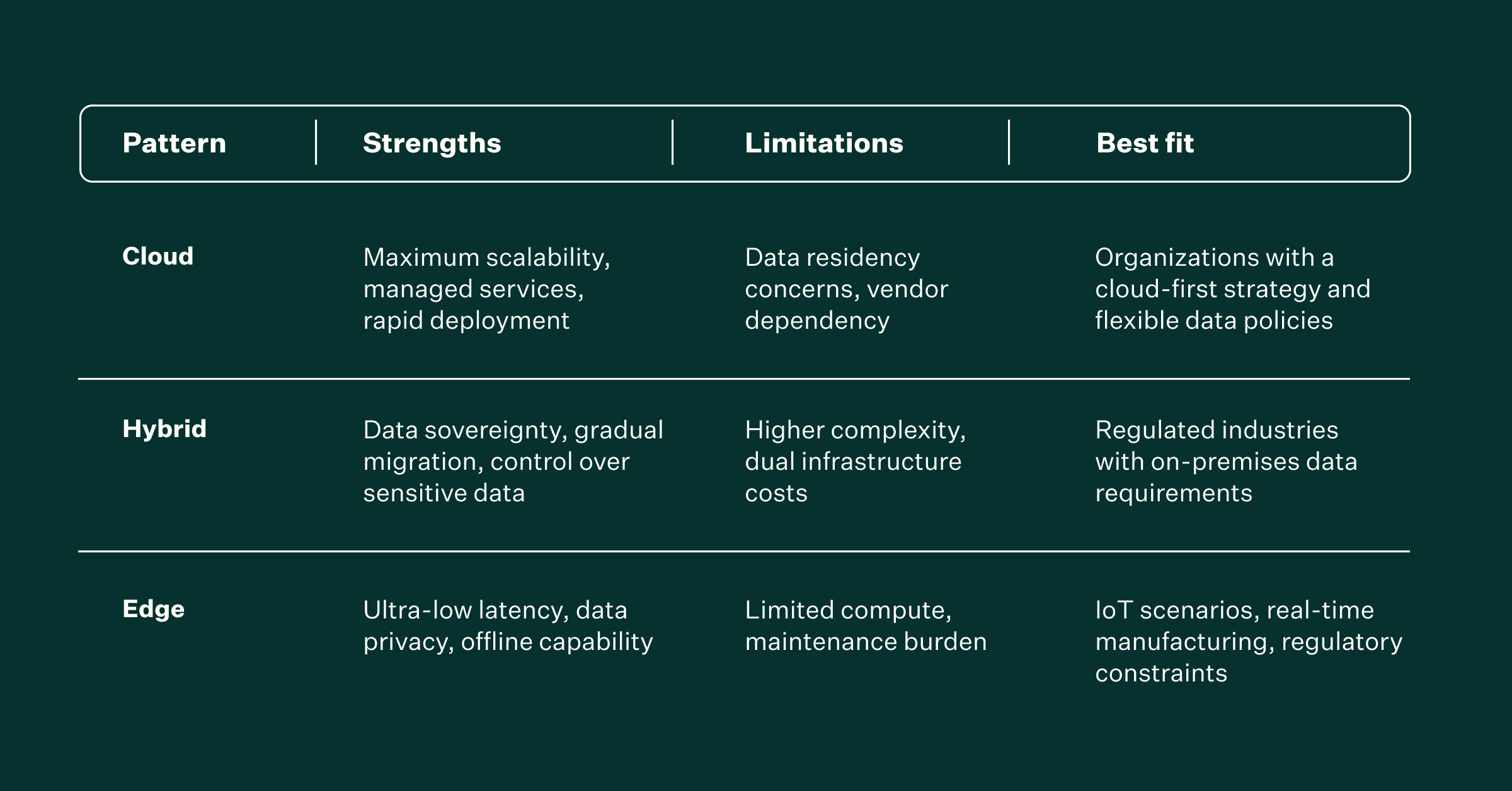 | Pattern | Strengths | Limitations | Best fit |
|---|---|---|---|
| Cloud | Maximum scalability, managed services, rapid deployment | Data residency concerns, vendor dependency | Organizations with a cloud-first strategy and flexible data policies |
| Hybrid | Data sovereignty, gradual migration, control over sensitive data | Higher complexity, dual infrastructure costs | Regulated industries with on-premises data requirements |
| Edge | Ultra-low latency, data privacy, offline capability | Limited compute, maintenance burden | IoT scenarios, real-time manufacturing, regulatory constraints |